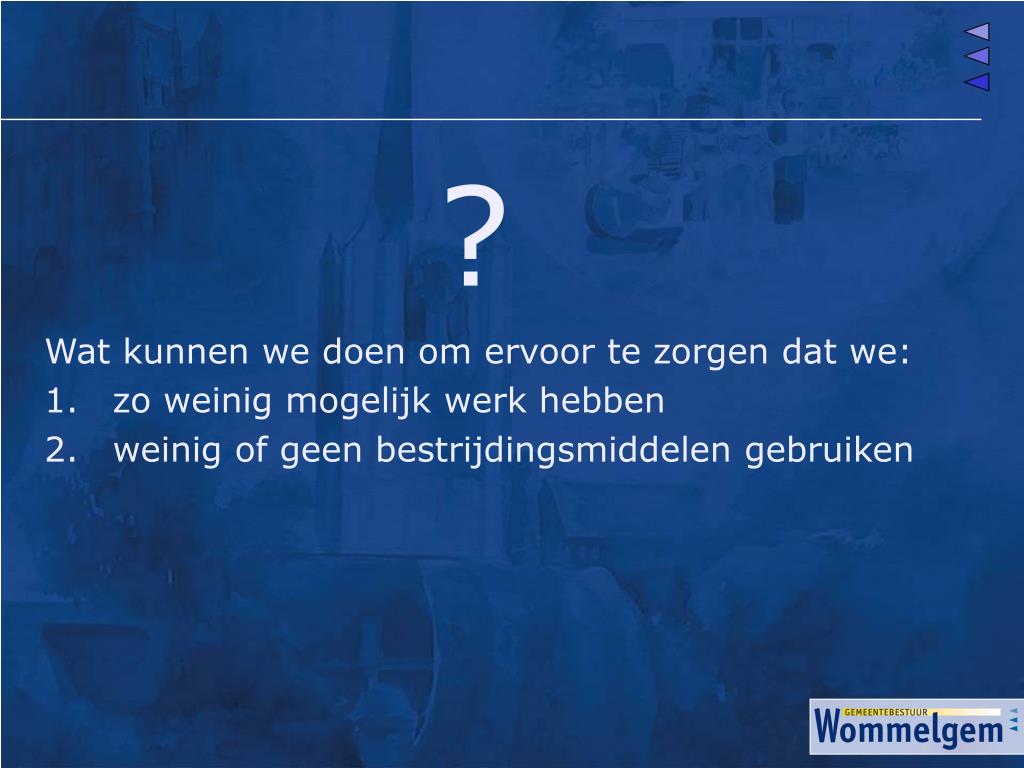 ?

Wat kunnen we doen om ervoor te zorgen dat we:
1. zo weinig mogelijk werk hebben
2. weinig of geen bestrijdingsmiddelen gebruiken

GEMEENTEBESTUUR
Wommelgem